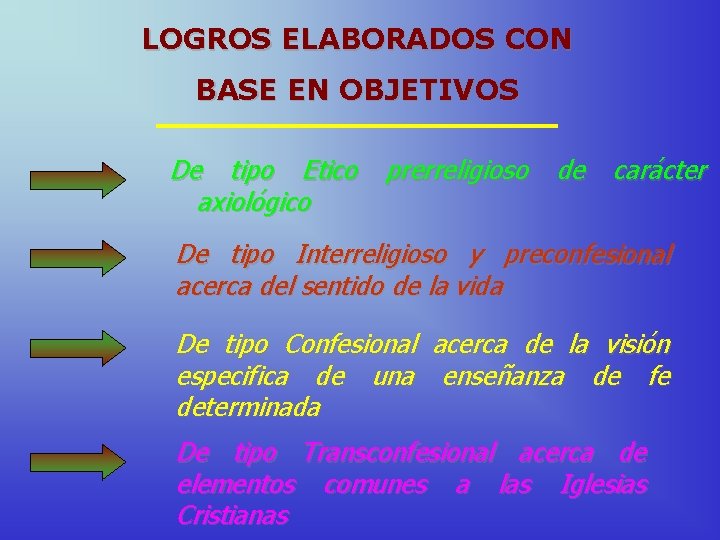 LOGROS ELABORADOS CON BASE EN OBJETIVOS

De tipo Etico prerreligioso de carácter axiológico

De tipo Interreligioso y preconfesional acerca del sentido de la vida

De tipo Confesional acerca de la visión especifica de una enseñanza de fe determinada

De tipo Transconfesional acerca de elementos comunes a las Iglesias Cristianas